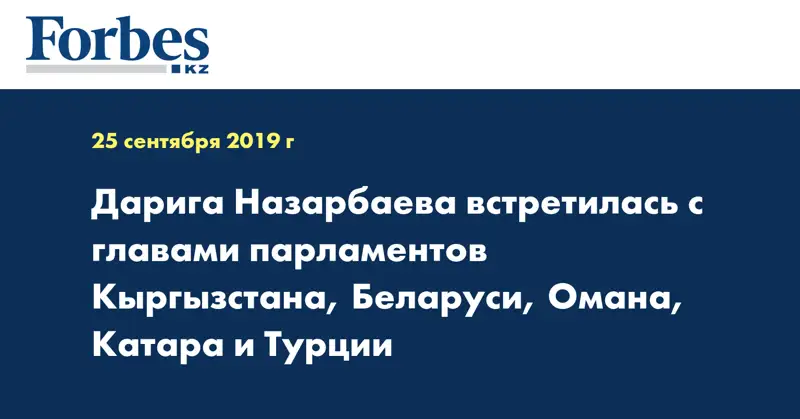 Forbes
KZ

25 сентября 2019 г

Дарига Назарбаева встретилась с главами парламентов Кыргызстана, Беларуси, Омана, Катара и Турции